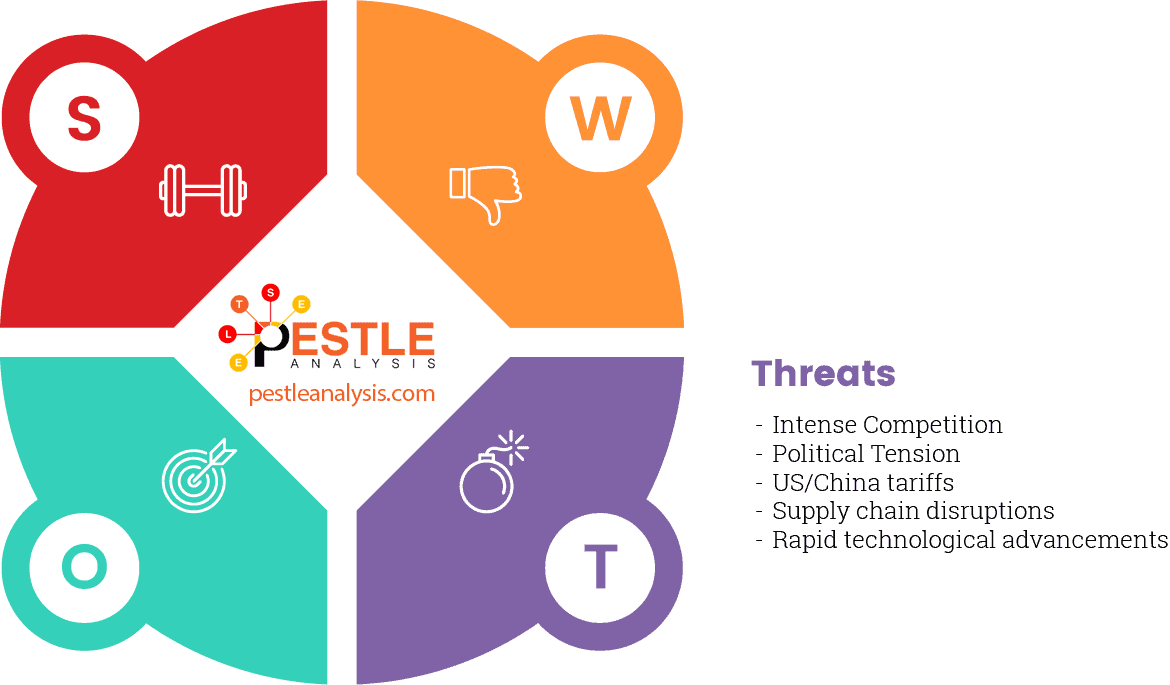 S

W

T
S
E
L
E
PESTLE
ANALYSIS
pestleanalysis.com

O

T

Threats

- Intense Competition
- Political Tension
- US/China tariffs
- Supply chain disruptions
- Rapid technological advancements